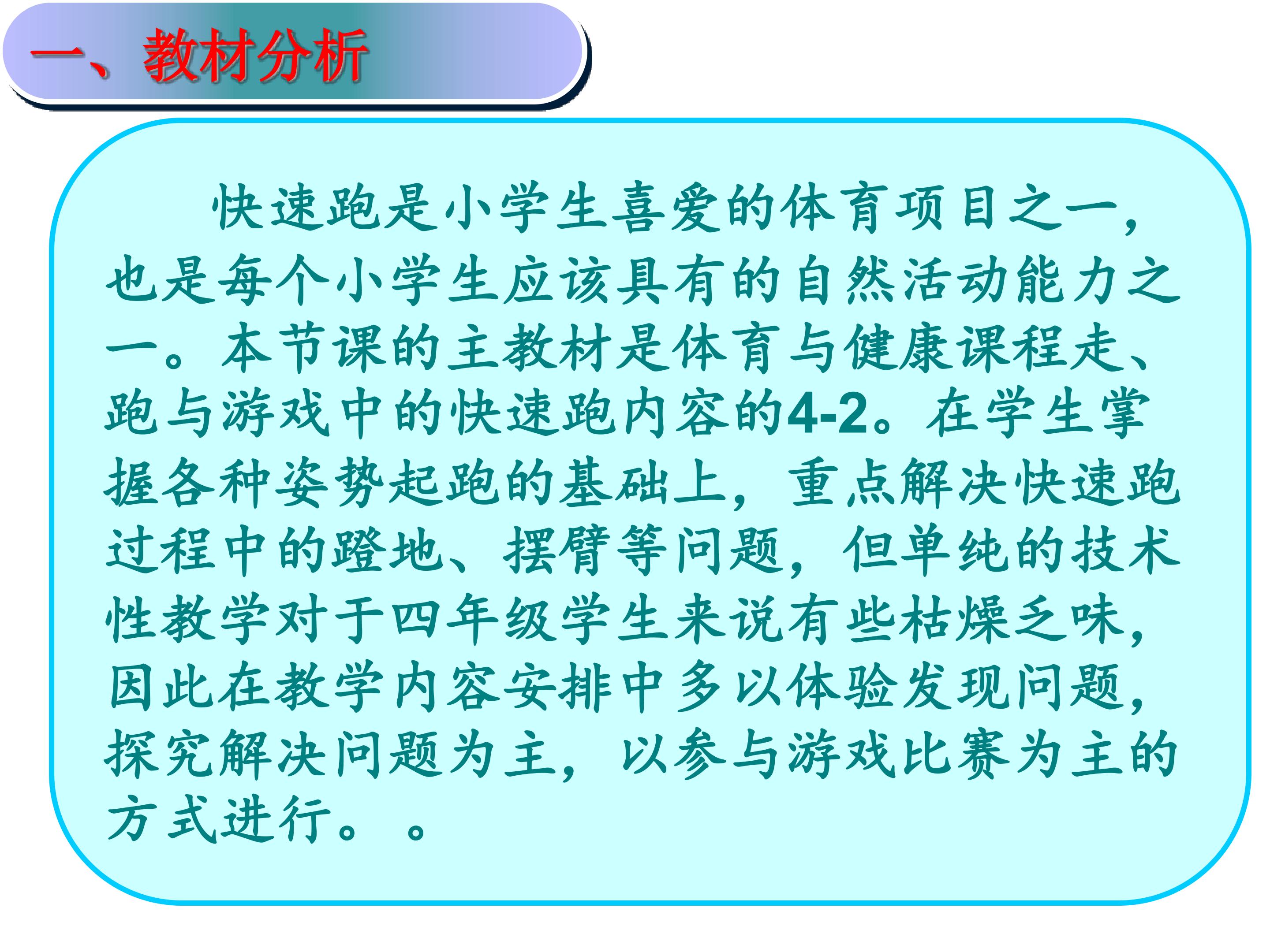 一、教材分析

快速跑是小学生喜爱的体育项目之一，也是每个小学生应该具有的自然活动能力之一。本节课的主教材是体育与健康课程走、跑与游戏中的快速跑内容的4-2。在学生掌握各种姿势起跑的基础上，重点解决快速跑过程中的蹬地、摆臂等问题，但单纯的技术性教学对于四年级学生来说有些枯燥乏味，因此在教学内容安排中多以体验发现问题，探究解决问题为主，以参与游戏比赛为主的方式进行。。